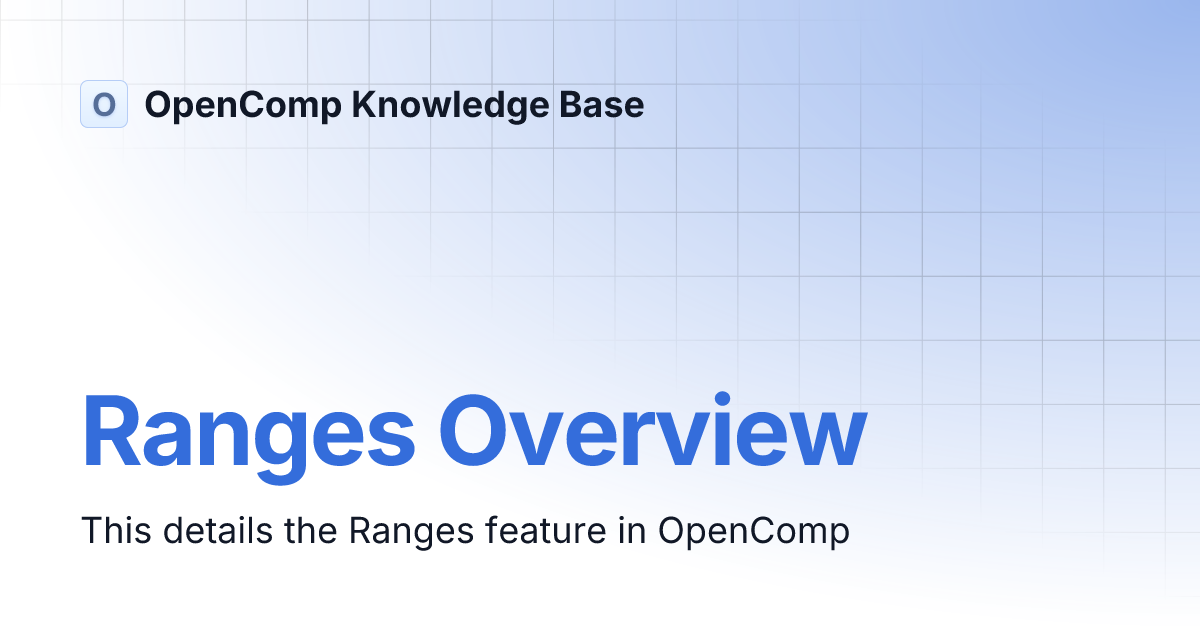 O OpenComp Knowledge Base

Ranges Overview

This details the Ranges feature in OpenComp